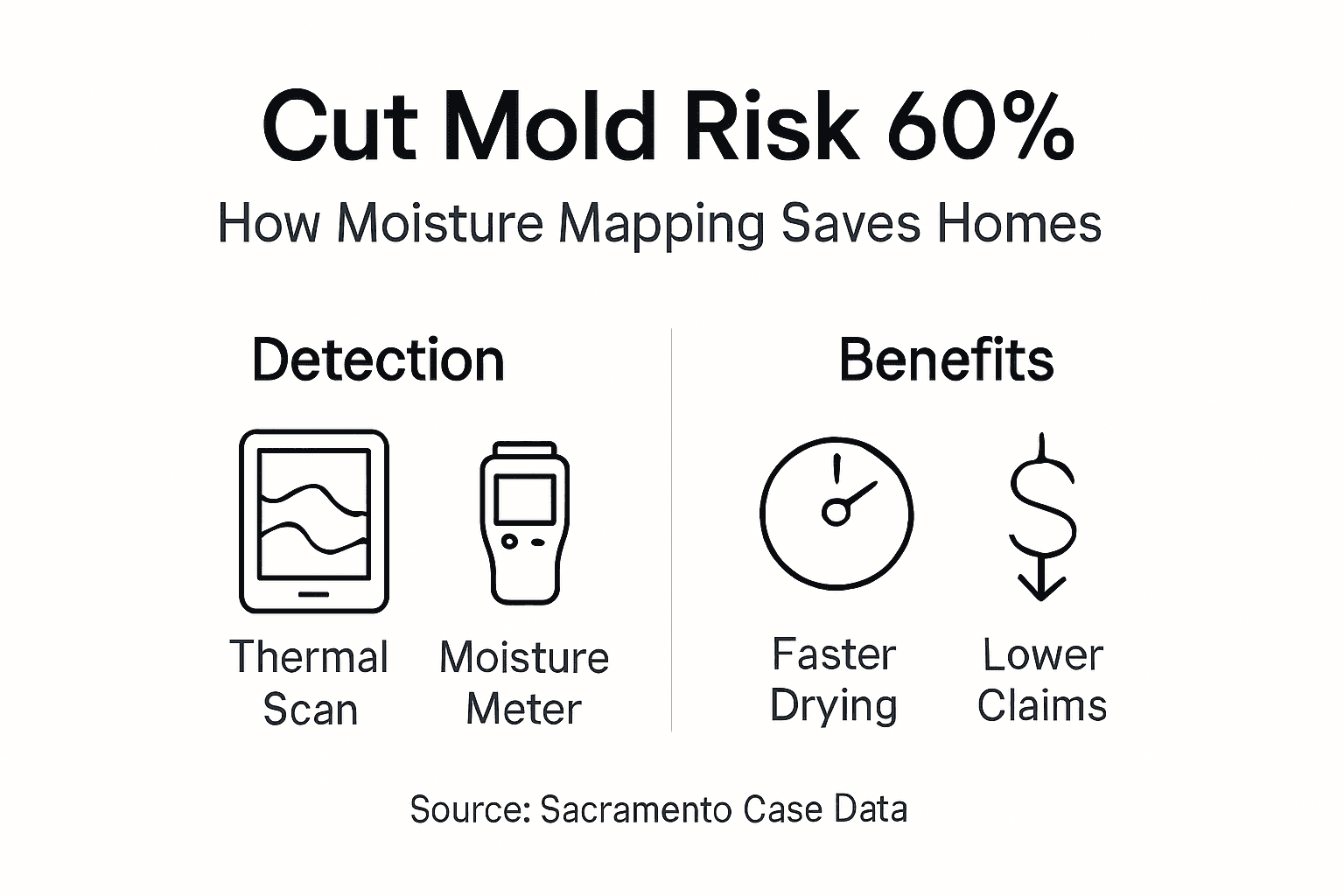 Cut Mold Risk 60%

How Moisture Mapping Saves Homes

Detection

Thermal Scan

Moisture Meter

Benefits

Faster Drying

Lower Claims

Source: Sacramento Case Data